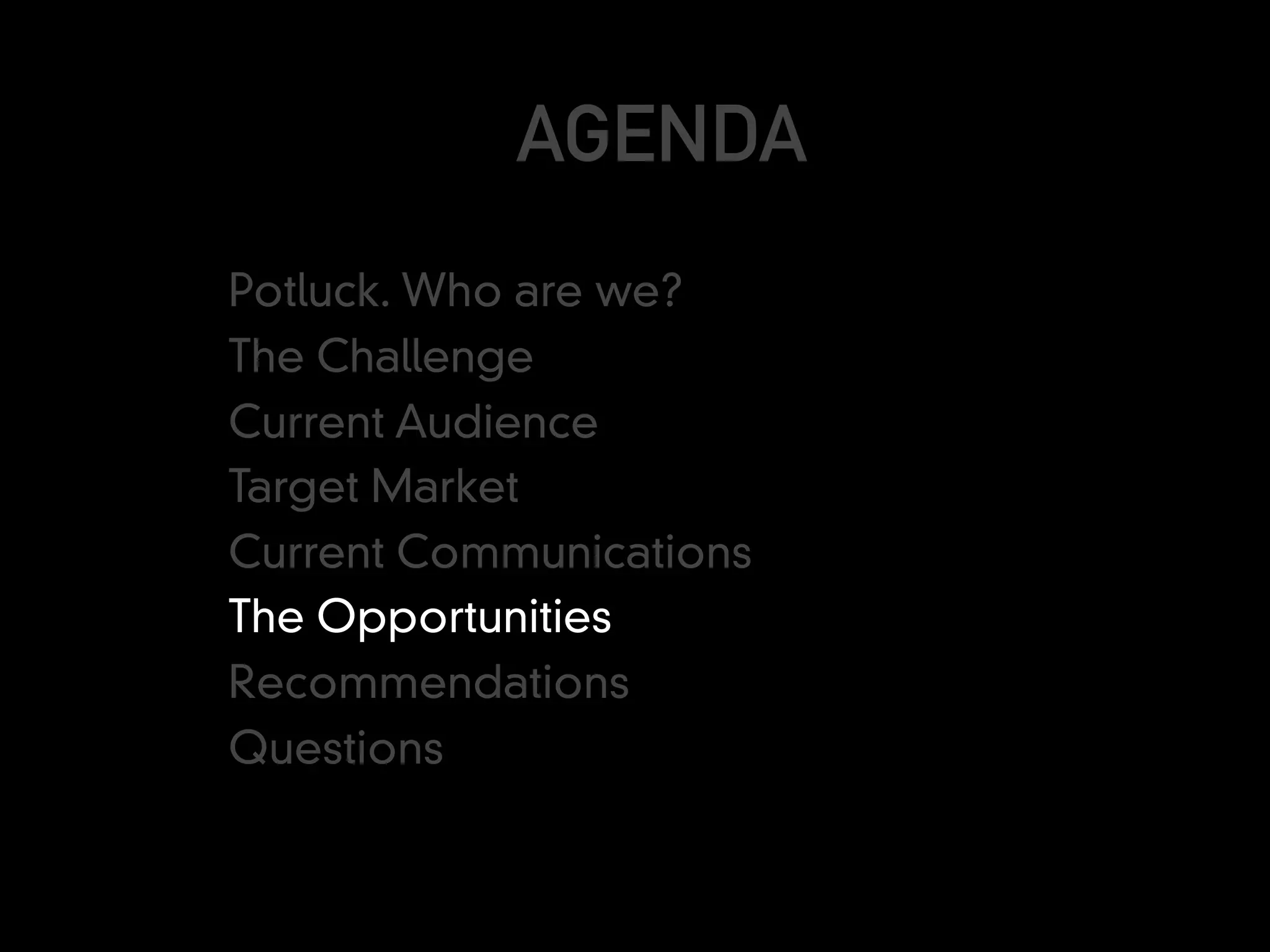 AGENDA

Potluck. Who are we?
The Challenge
Current Audience
Target Market
Current Communications
The Opportunities
Recommendations
Questions